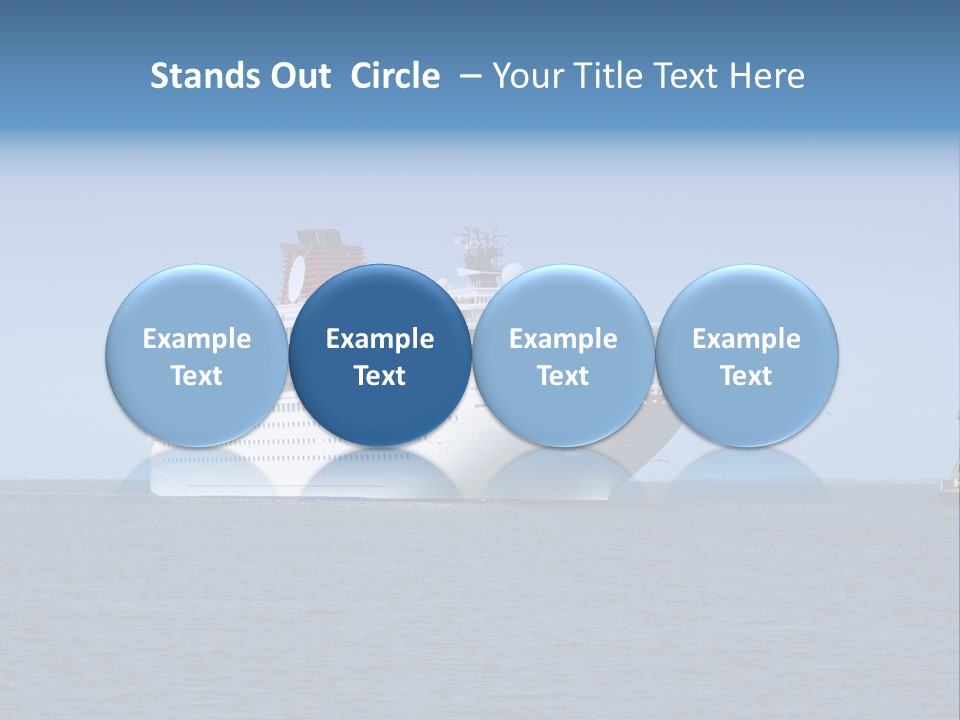 Stands Out Circle – Your Title Text Here

Example Text

Example Text

Example Text

Example Text